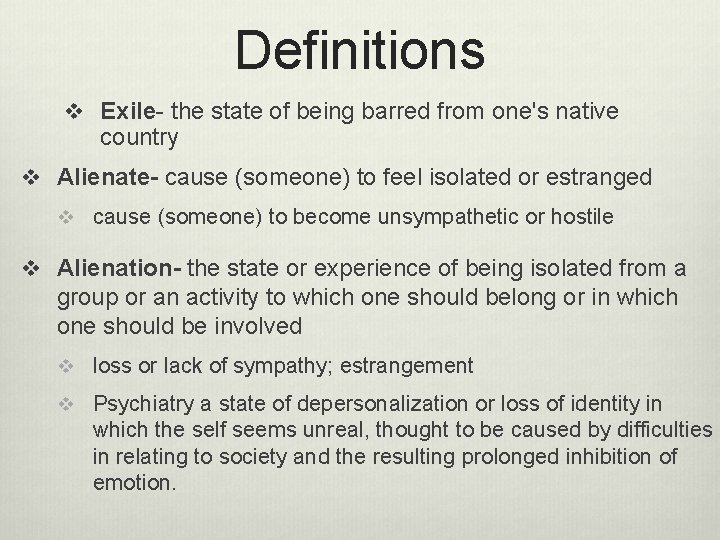 Definitions

❖ Exile- the state of being barred from one's native country

❖ Alienate- cause (someone) to feel isolated or estranged

❖ cause (someone) to become unsympathetic or hostile

❖ Alienation- the state or experience of being isolated from a group or an activity to which one should belong or in which one should be involved

❖ loss or lack of sympathy; estrangement

❖ Psychiatry a state of depersonalization or loss of identity in which the self seems unreal, thought to be caused by difficulties in relating to society and the resulting prolonged inhibition of emotion.